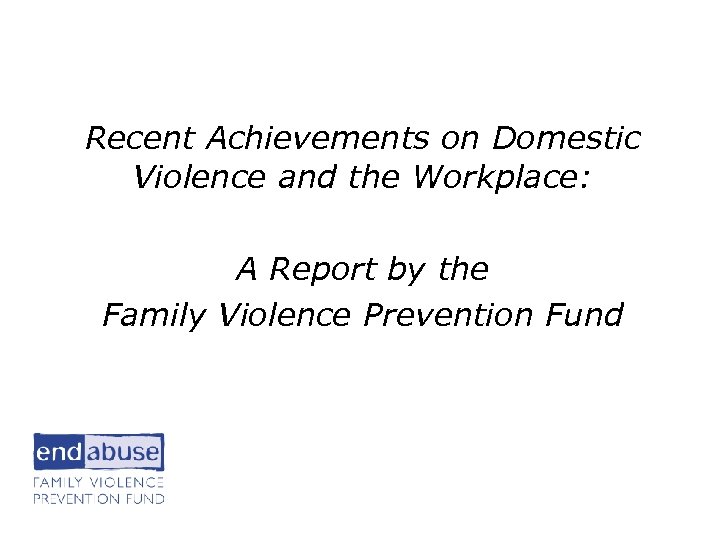 Recent Achievements on Domestic Violence and the Workplace:

A Report by the Family Violence Prevention Fund

endabuse
FAMILY VIOLENCE
PREVENTION FUND